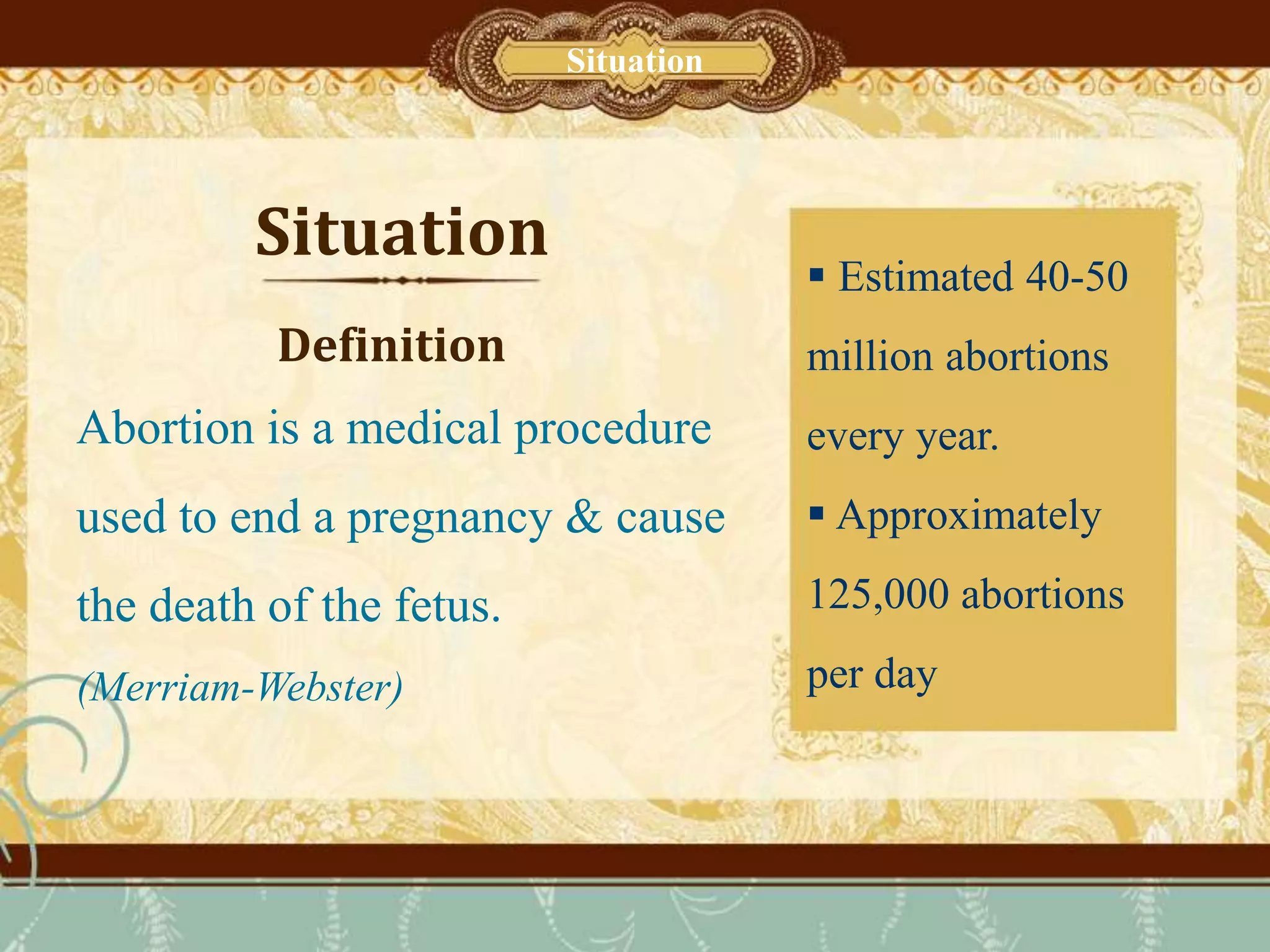 Situation

Situation

Definition

Abortion is a medical procedure used to end a pregnancy & cause the death of the fetus.

(Merriam-Webster)

▪ Estimated 40-50 million abortions every year.

▪ Approximately 125,000 abortions per day